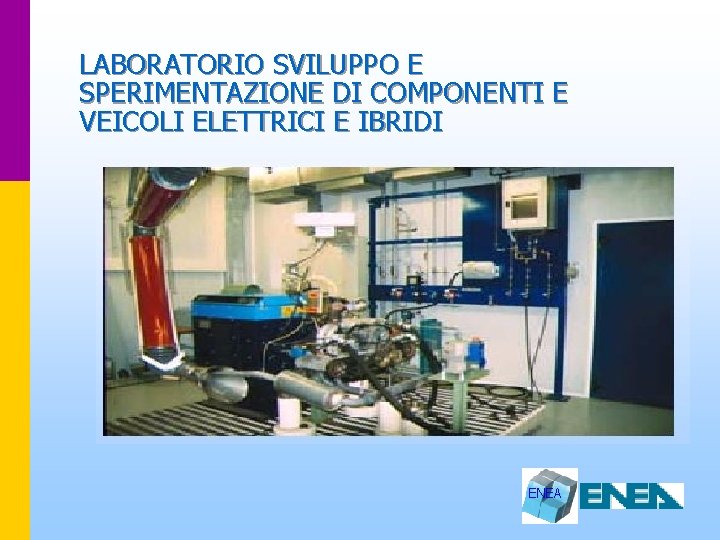 LABORATORIO SVILUPPO E SPERIMENTAZIONE DI COMPONENTI E VEICOLI ELETTRICI E IBRIDI

ENEA ENEA